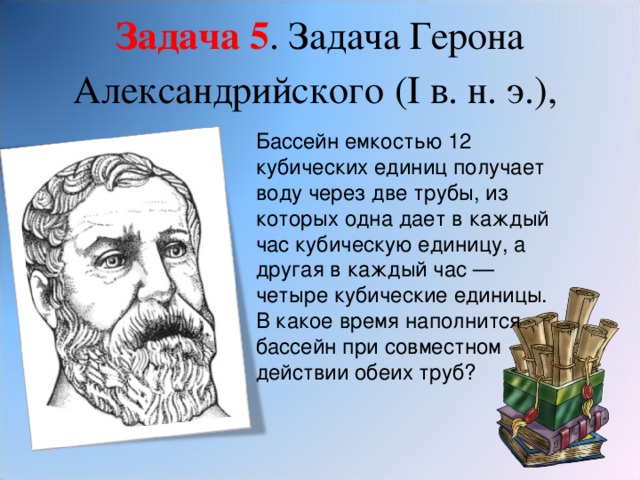 Задача 5. Задача Герона Александрийского (I в. н. э.),

Бассейн емкостью 12 кубических единиц получает воду через две трубы, из которых одна дает в каждый час кубическую единицу, а другая в каждый час — четыре кубические единицы. В какое время наполнится бассейн при совместном действии обеих труб?